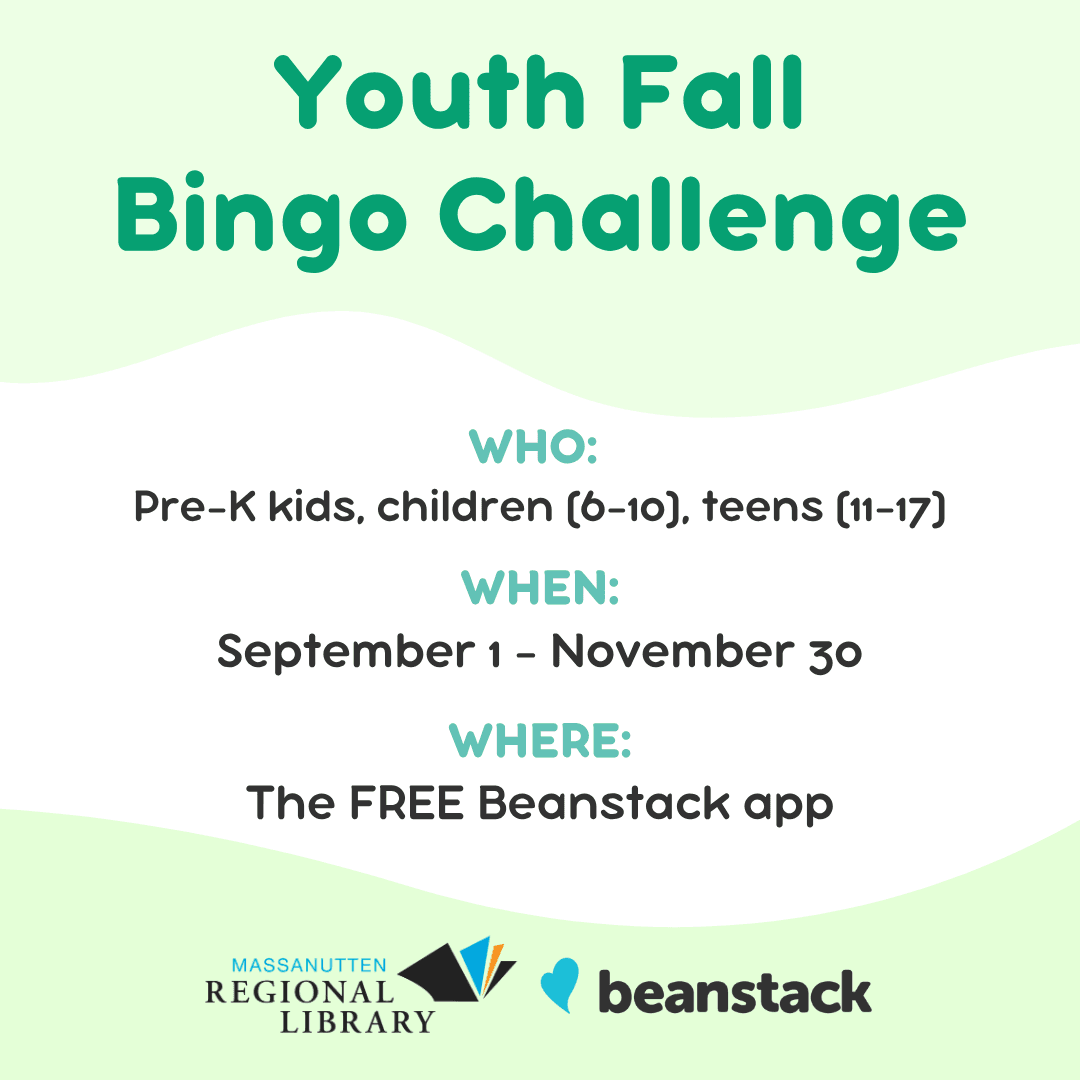 Youth Fall Bingo Challenge

WHO:
Pre-K kids, children (6-10), teens (11-17)

WHEN:
September 1 - November 30

WHERE:
The FREE Beanstack app

MASSANUTTEN REGIONAL LIBRARY

beanstack